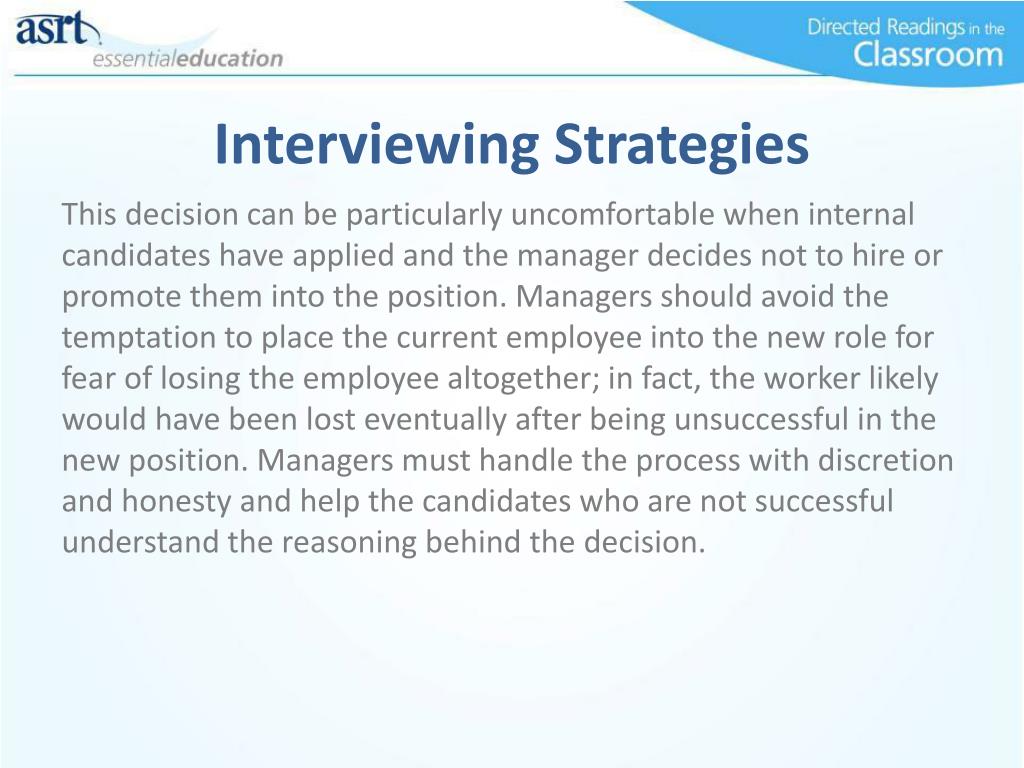 asrt
essentialeducation

Directed Readings in the Classroom

Interviewing Strategies

This decision can be particularly uncomfortable when internal candidates have applied and the manager decides not to hire or promote them into the position. Managers should avoid the temptation to place the current employee into the new role for fear of losing the employee altogether; in fact, the worker likely would have been lost eventually after being unsuccessful in the new position. Managers must handle the process with discretion and honesty and help the candidates who are not successful understand the reasoning behind the decision.